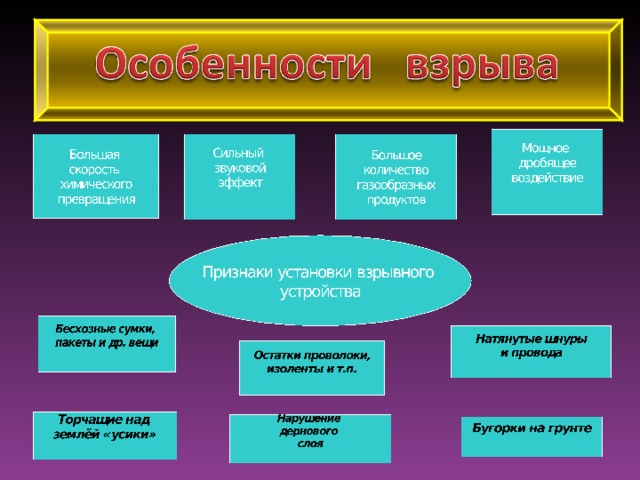 Особенности взрыва

Большая скорость химического превращения

Сильный звуковой эффект

Большое количество газообразных продуктов

Мощное дробящее воздействие

Признаки установки взрывного устройства

Бесхозные сумки, пакеты и др. вещи

Остатки проволоки, изоленты и т.п.

Натянутые шнуры и провода

Торчащие над землёй «усики»

Нарушение дернового слоя

Бугорки на грунте